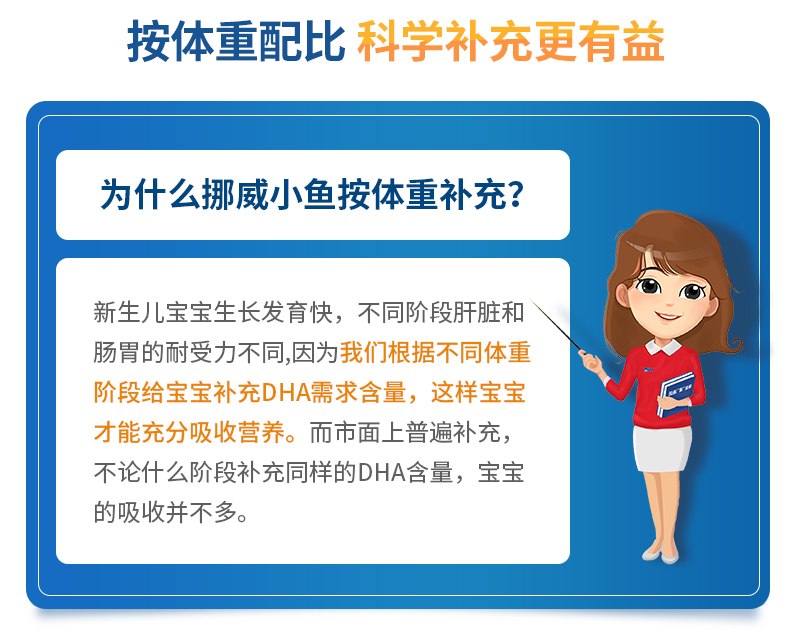 按体重配比 科学补充更有益

为什么挪威小鱼按体重补充?

新生儿宝宝生长发育快，不同阶段肝脏和肠胃的耐受力不同,因为我们根据不同体重阶段给宝宝补充DHA需求含量，这样宝宝才能充分吸收营养。而市面上普遍补充，不论什么阶段补充同样的DHA含量，宝宝的吸收并不多。